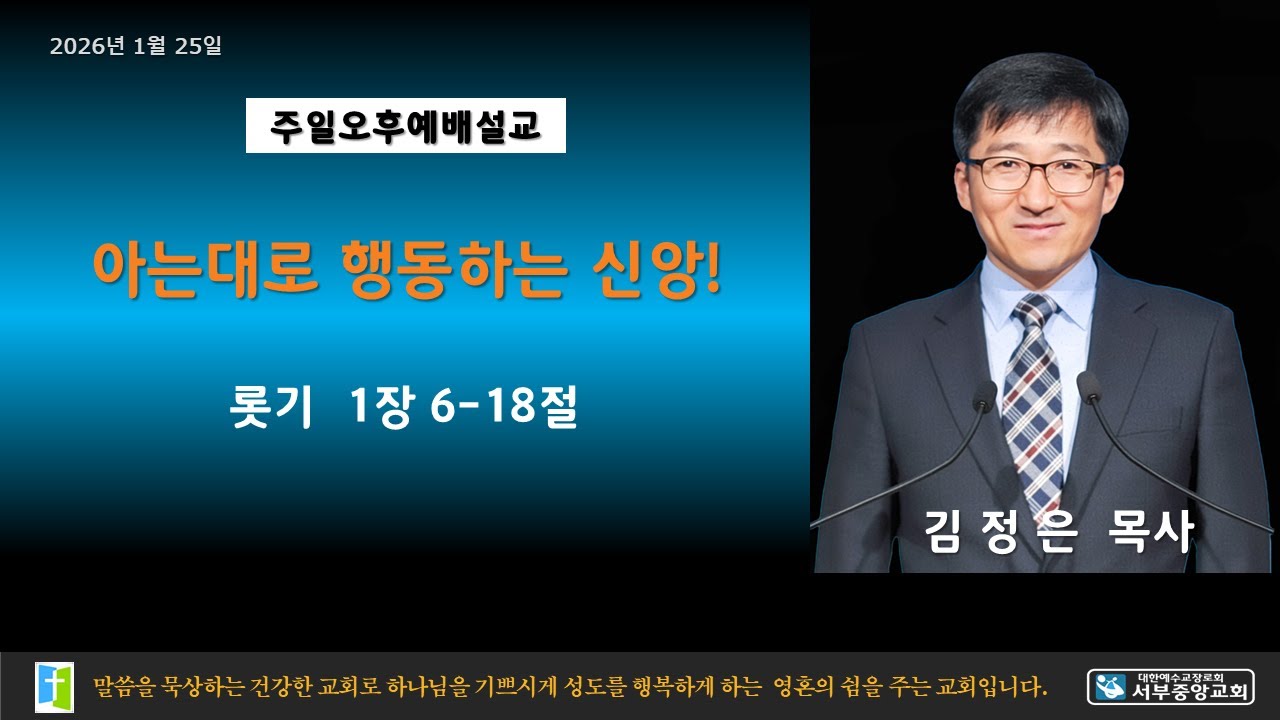 2026년 1월 25일

주일오후예배설교

아는대로 행동하는 신앙!

룻기 1장 6-18절

김 정 은 목사

말씀을 묵상하는 건강한 교회로 하나님을 기쁘시게 성도를 행복하게 하는 영혼의 쉼을 주는 교회입니다.

대한예수교장로회
서부중앙교회